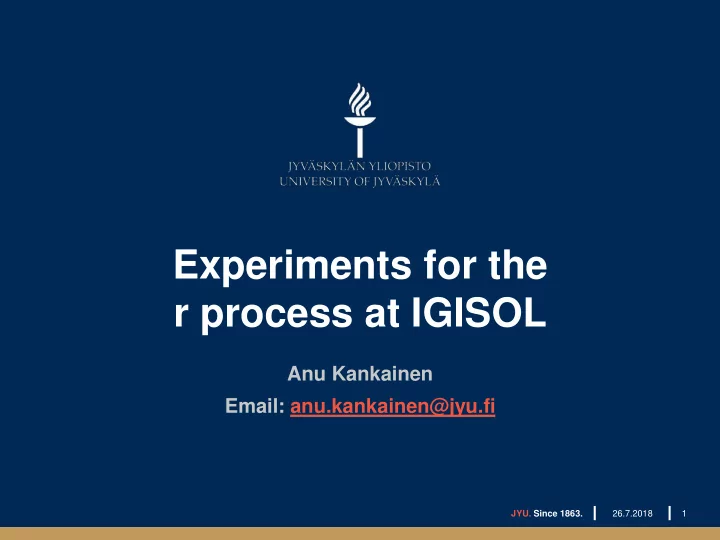 JYVÄSKYLÄN YLIOPISTO
UNIVERSITY OF JYVÄSKYLÄ

Experiments for the r process at IGISOL

Anu Kankainen

Email: anu.kankainen@jyu.fi

JYU. Since 1863. | 26.7.2018 | 1